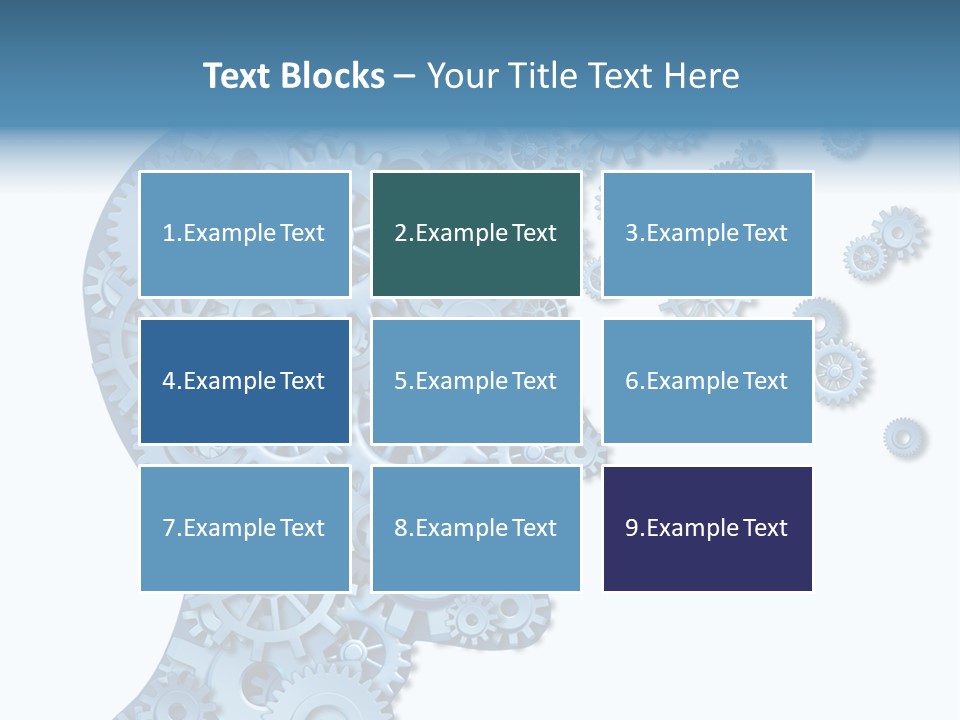 Text Blocks – Your Title Text Here

1.Example Text

2.Example Text

3.Example Text

4.Example Text

5.Example Text

6.Example Text

7.Example Text

8.Example Text

9.Example Text